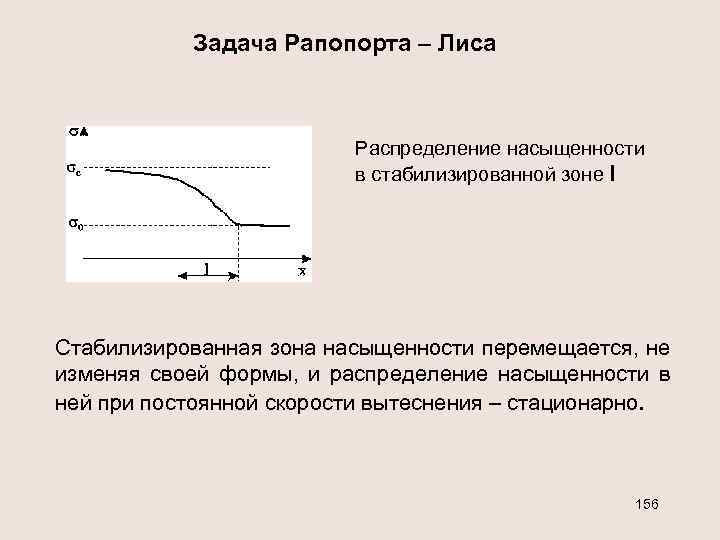 Задача Рапопорта – Лиса

$\sigma$

$\sigma_c$

$\sigma_0$

l

x

Распределение насыщенности в стабилизированной зоне l

Стабилизированная зона насыщенности перемещается, не изменяя своей формы, и распределение насыщенности в ней при постоянной скорости вытеснения – стационарно.

156